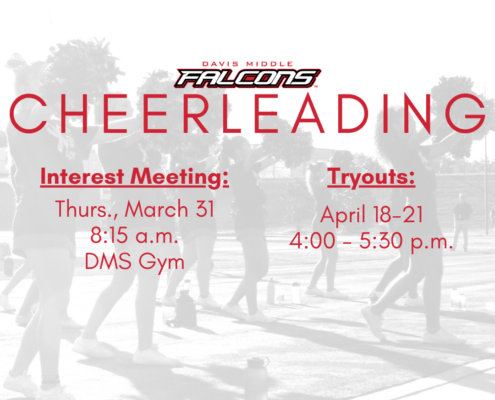 DAVIS MIDDLE
FALCONS

CHEERLEADING

Interest Meeting:
Thurs., March 31
8:15 a.m.
DMS Gym

Tryouts:
April 18-21
4:00 - 5:30 p.m.